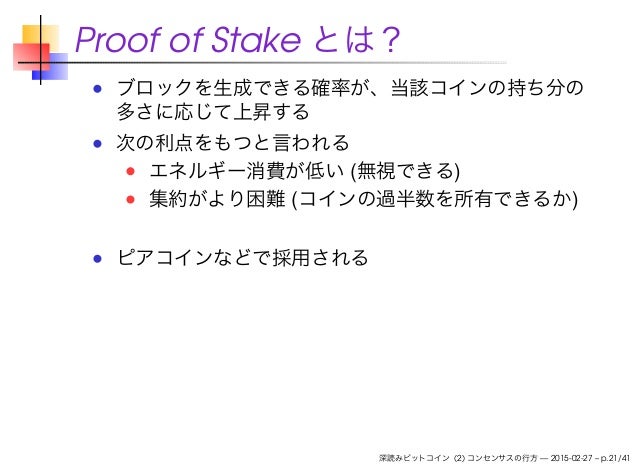 Proof of Stake とは？

- ブロックを生成できる確率が、当該コインの持ち分の多さに応じて上昇する
- 次の利点をもつと言われる
  - エネルギー消費が低い (無視できる)
  - 集約がより困難 (コインの過半数を所有できるか)

- ピアコインなどで採用される

深読みビットコイン (2) コンセンサスの行方 — 2015-02-27 – p.21/41